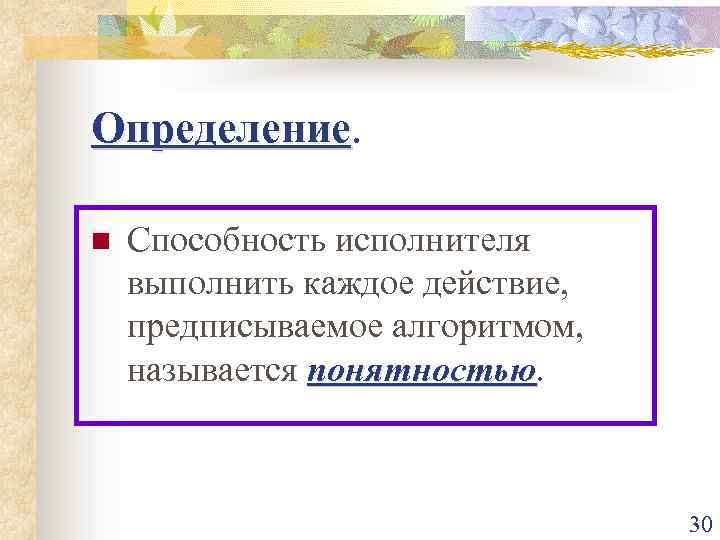 Определение.

Способность исполнителя выполнить каждое действие, предписываемое алгоритмом, называется понятностью.

30